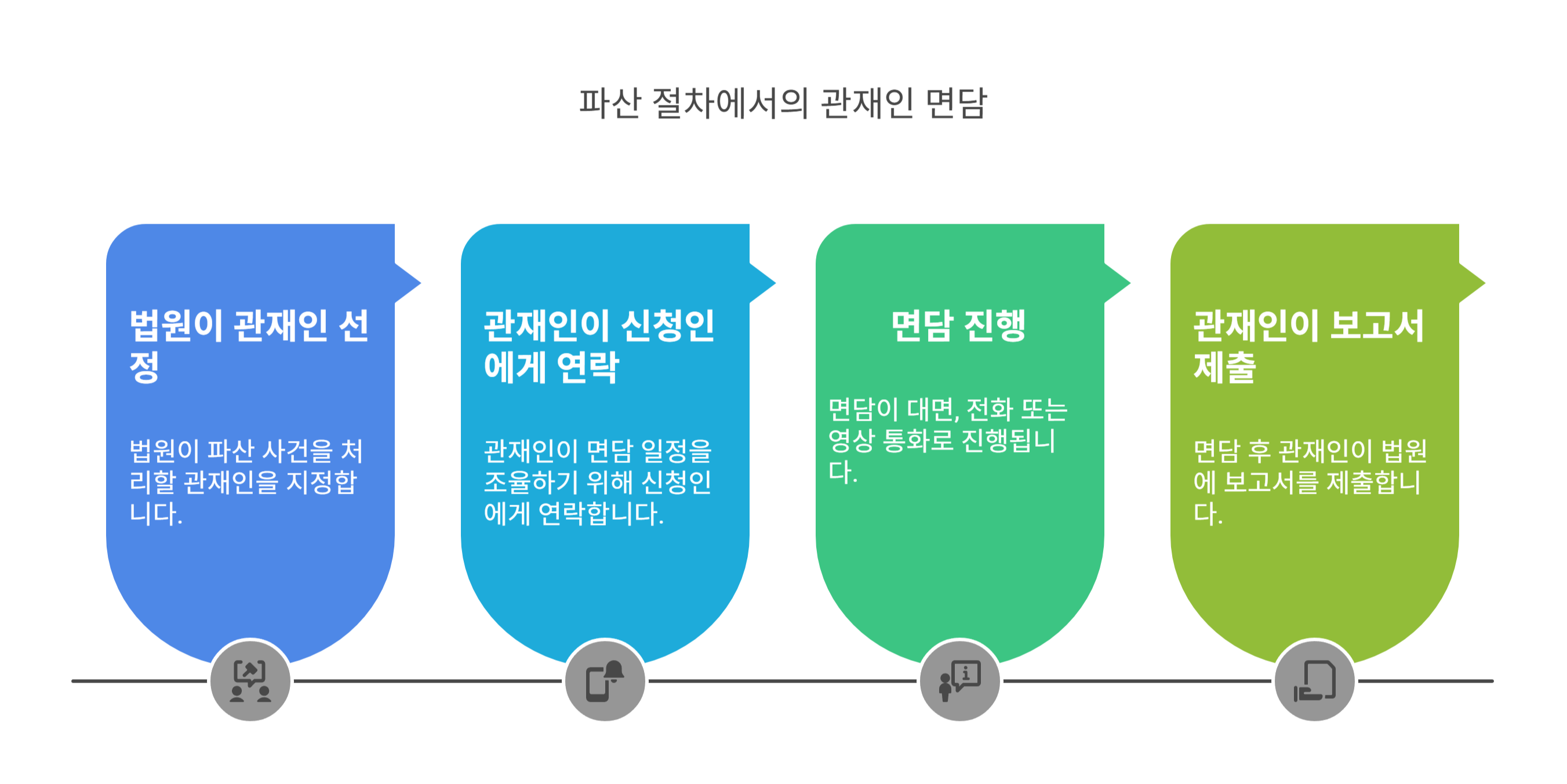 파산 절차에서의 관재인 면담

법원이 관재인 선정

법원이 파산 사건을 처리할 관재인을 지정합니다.

관재인이 신청인에게 연락

관재인이 면담 일정을 조율하기 위해 신청인에게 연락합니다.

면담 진행

면담이 대면, 전화 또는 영상 통화로 진행됩니다.

관재인이 보고서 제출

면담 후 관재인이 법원에 보고서를 제출합니다.